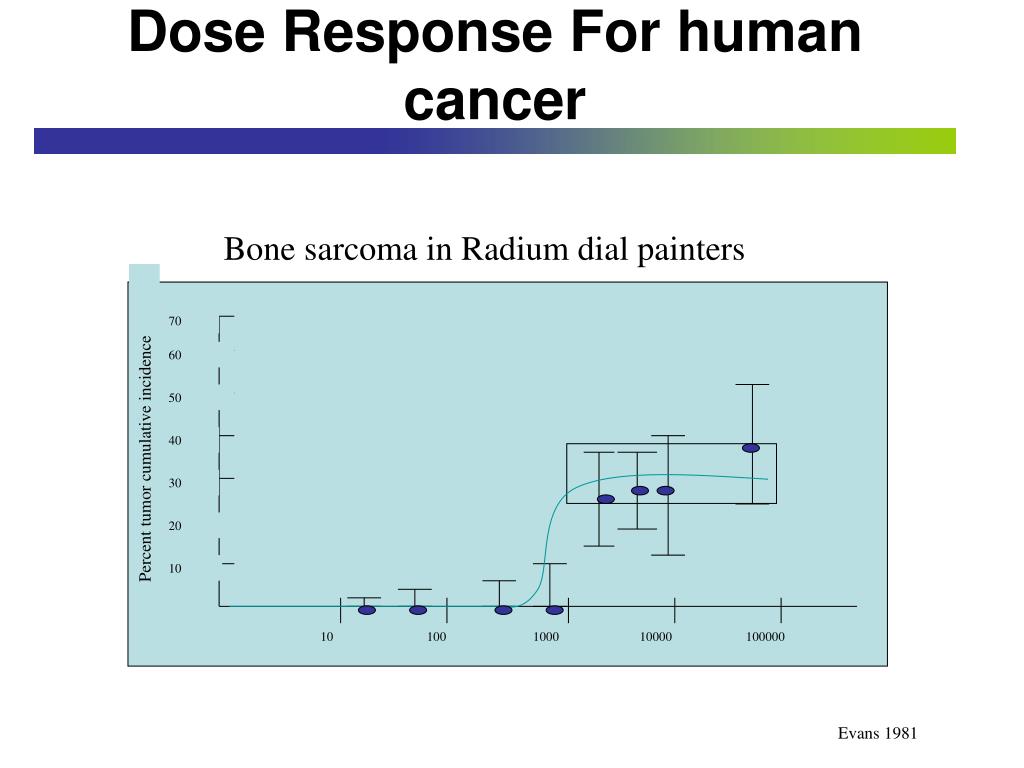 Dose Response For human cancer

Bone sarcoma in Radium dial painters

Percent tumor cumulative incidence

70
60
50
40
30
20
10

10
100
1000
10000
100000

Evans 1981